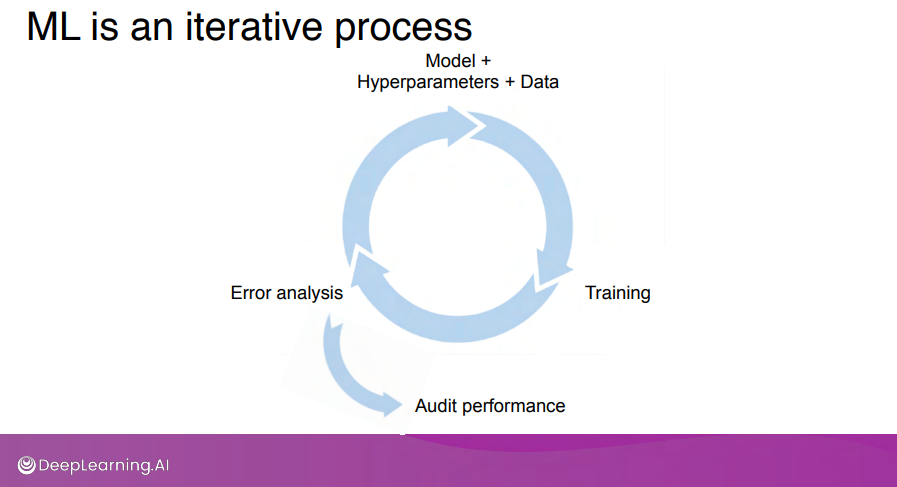 ML is an iterative process

Model +
Hyperparameters + Data

Training

Error analysis

Audit performance

DeepLearning.AI